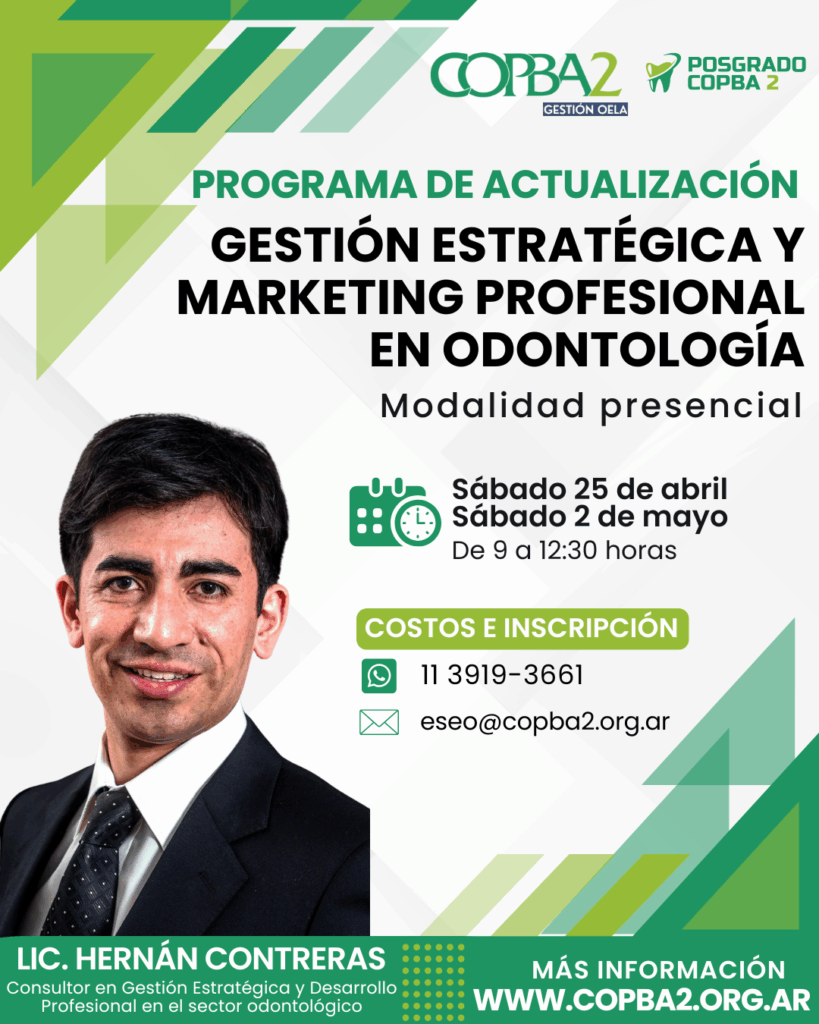 COPBA2
GESTIÓN OELA

POSGRADO
COPBA 2

PROGRAMA DE ACTUALIZACIÓN

GESTIÓN ESTRATÉGICA Y MARKETING PROFESIONAL EN ODONTOLOGÍA

Modalidad presencial

Sábado 25 de abril
Sábado 2 de mayo
De 9 a 12:30 horas

COSTOS E INSCRIPCIÓN

11 3919-3661

eseo@copba2.org.ar

LIC. HERNÁN CONTRERAS
Consultor en Gestión Estratégica y Desarrollo Profesional en el sector odontológico

MÁS INFORMACIÓN
WWW.COPBA2.ORG.AR